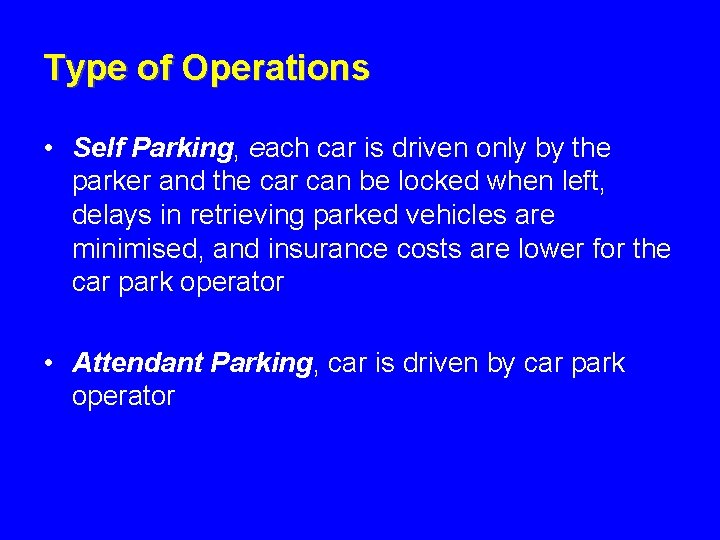 Type of Operations

• Self Parking, each car is driven only by the parker and the car can be locked when left, delays in retrieving parked vehicles are minimised, and insurance costs are lower for the car park operator

• Attendant Parking, car is driven by car park operator